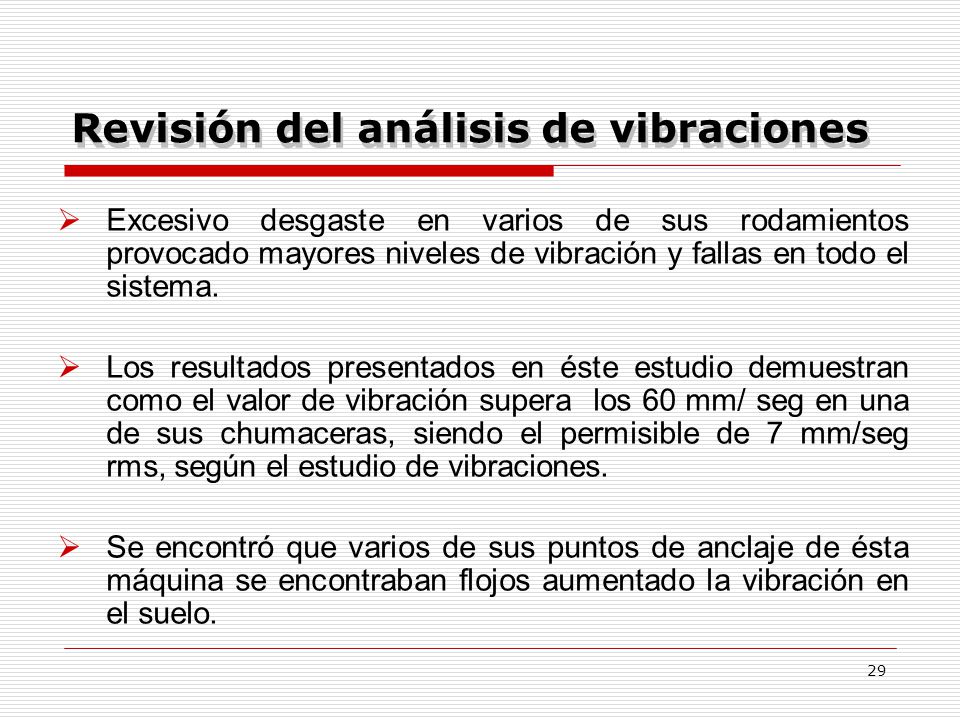 Revisión del análisis de vibraciones

➢ Excesivo desgaste en varios de sus rodamientos provocado mayores niveles de vibración y fallas en todo el sistema.

➢ Los resultados presentados en éste estudio demuestran como el valor de vibración supera los 60 mm/ seg en una de sus chumaceras, siendo el permisible de 7 mm/seg rms, según el estudio de vibraciones.

➢ Se encontró que varios de sus puntos de anclaje de ésta máquina se encontraban flojos aumentado la vibración en el suelo.

29